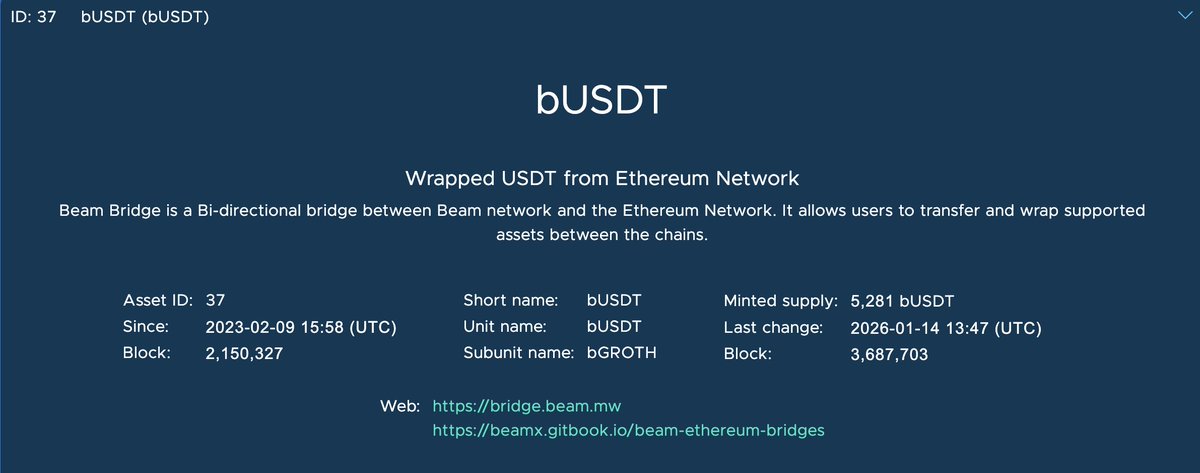 ID: 37 bUSDT (bUSDT)

bUSDT

Wrapped USDT from Ethereum Network

Beam Bridge is a Bi-directional bridge between Beam network and the Ethereum Network. It allows users to transfer and wrap supported assets between the chains.

Asset ID: 37
Since: 2023-02-09 15:58 (UTC)
Block: 2,150,327

Short name: bUSDT
Unit name: bUSDT
Subunit name: bGROTH

Minted supply: 5,281 bUSDT
Last change: 2026-01-14 13:47 (UTC)
Block: 3,687,703

Web: https://bridge.beam.mw
https://beamx.gitbook.io/beam-ethereum-bridges